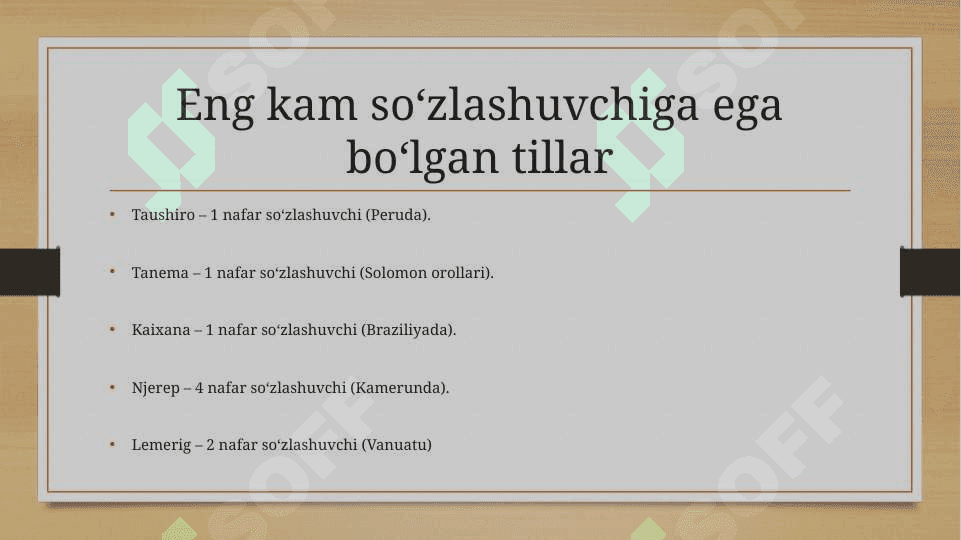 Eng kam so‘zlashuvchiga ega bo‘lgan tillar

• Taushiro – 1 nafar so‘zlashuvchi (Peruda).

• Tanema – 1 nafar so‘zlashuvchi (Solomon orollari).

• Kaixana – 1 nafar so‘zlashuvchi (Braziliyada).

• Njerep – 4 nafar so‘zlashuvchi (Kamerunda).

• Lemerig – 2 nafar so‘zlashuvchi (Vanuatu)

SOFF SOFF SOFF